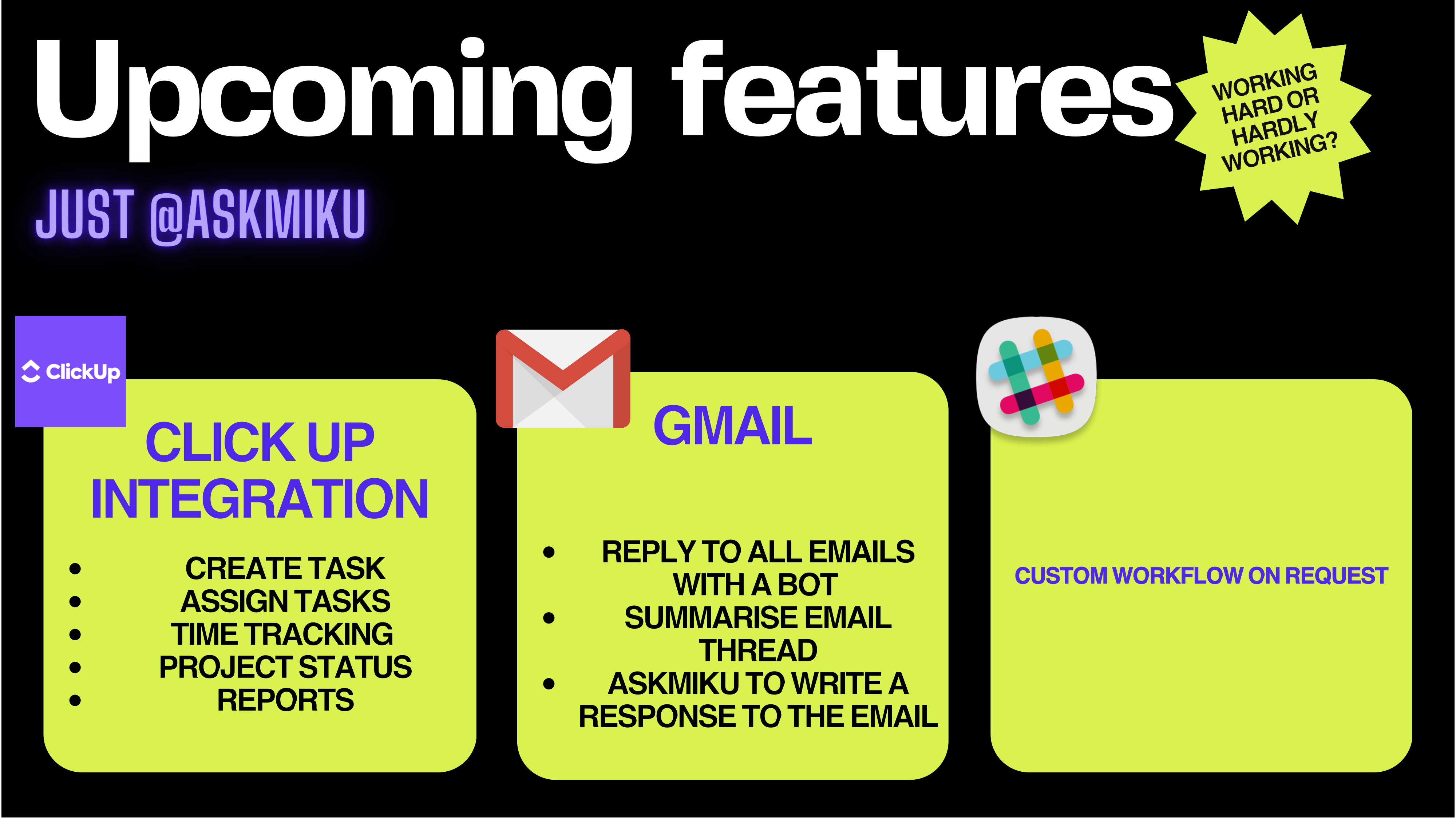 Upcoming features

WORKING HARD OR HARDLY WORKING?

JUST @ASKMIKU

ClickUp

CLICK UP INTEGRATION

- CREATE TASK
- ASSIGN TASKS
- TIME TRACKING
- PROJECT STATUS
- REPORTS

GMAIL

- REPLY TO ALL EMAILS WITH A BOT
- SUMMARISE EMAIL THREAD
- ASKMIKU TO WRITE A RESPONSE TO THE EMAIL

CUSTOM WORKFLOW ON REQUEST